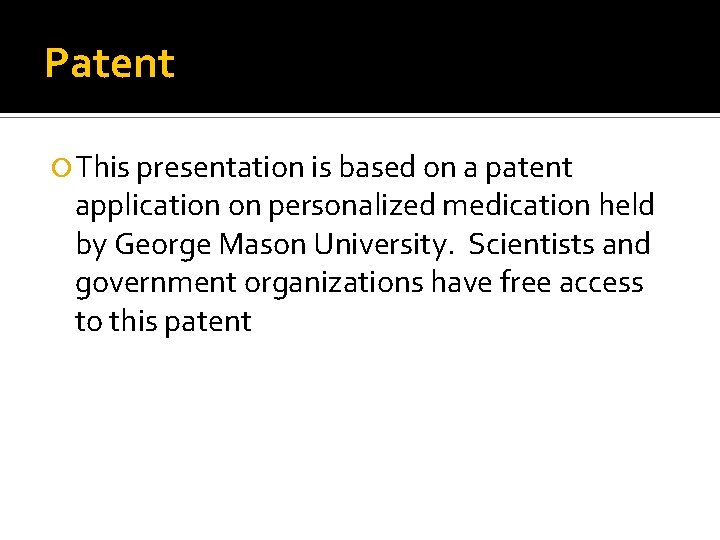 Patent

This presentation is based on a patent application on personalized medication held by George Mason University. Scientists and government organizations have free access to this patent